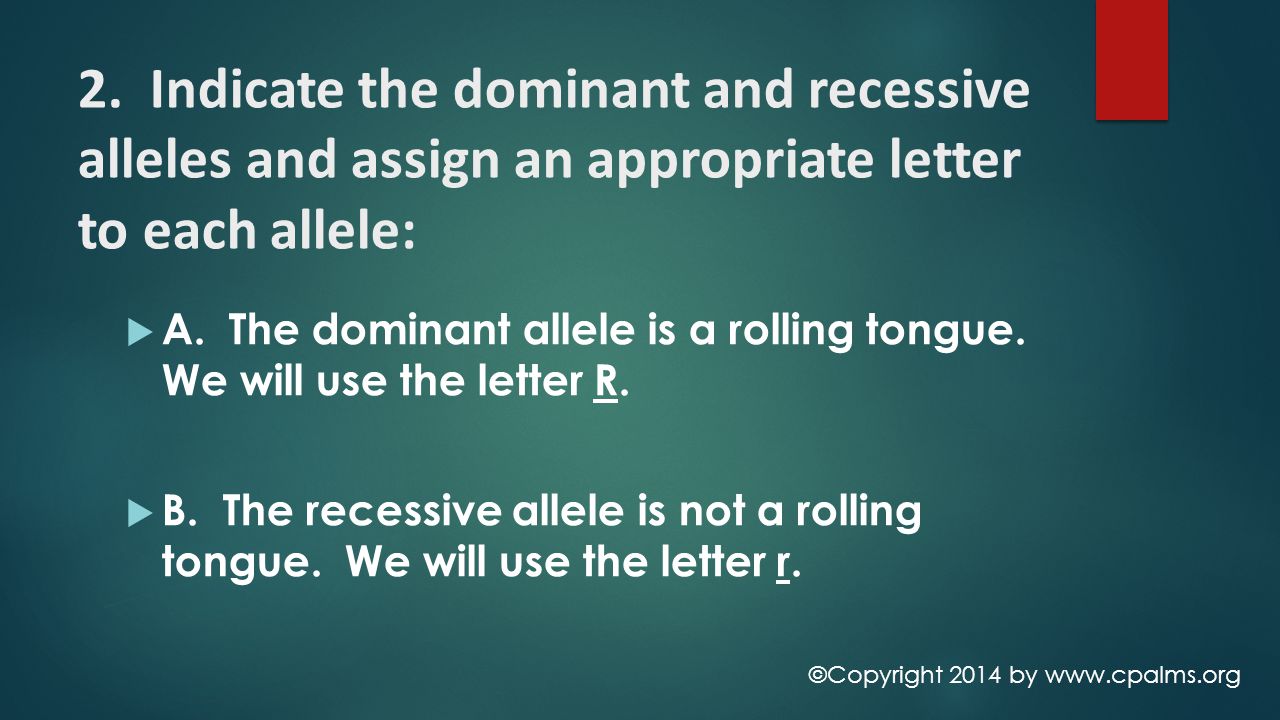 2. Indicate the dominant and recessive alleles and assign an appropriate letter to each allele:

A. The dominant allele is a rolling tongue. We will use the letter R.

B. The recessive allele is not a rolling tongue. We will use the letter r.

©Copyright 2014 by www.cpalms.org